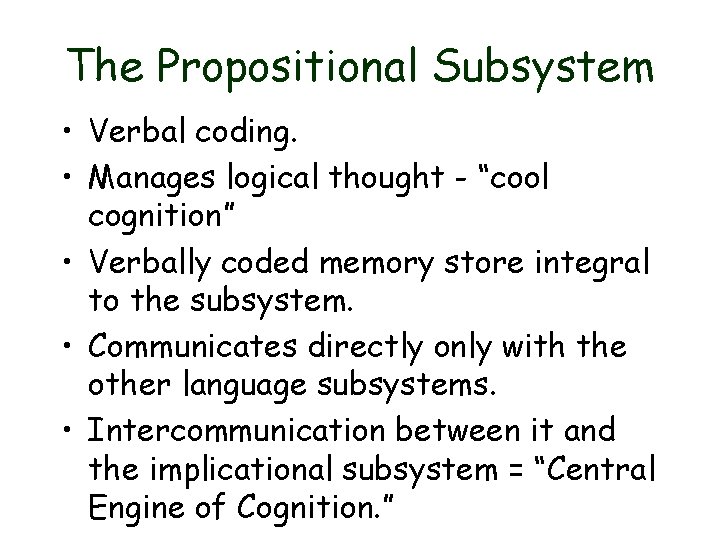 The Propositional Subsystem

• Verbal coding.
• Manages logical thought - "cool cognition"
• Verbally coded memory store integral to the subsystem.
• Communicates directly only with the other language subsystems.
• Intercommunication between it and the implicational subsystem = "Central Engine of Cognition."